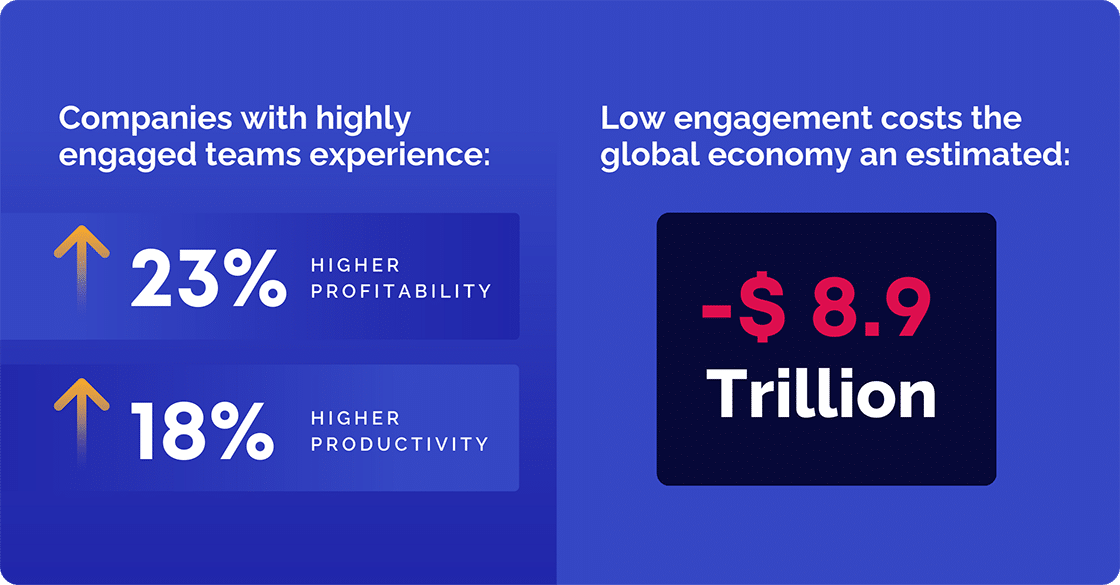 Companies with highly engaged teams experience:

23% HIGHER PROFITABILITY

18% HIGHER PRODUCTIVITY

Low engagement costs the global economy an estimated:

-$ 8.9 Trillion